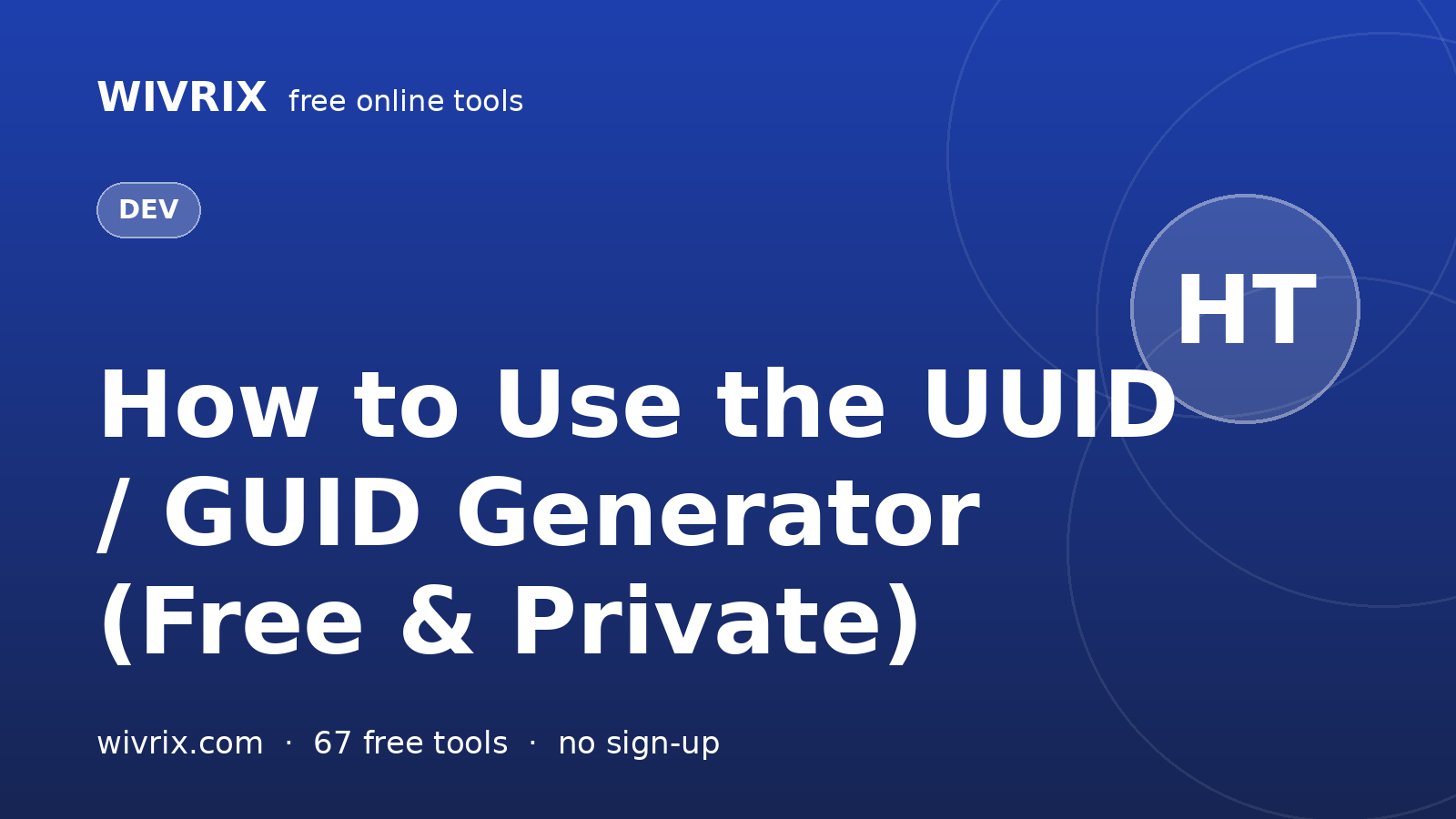 WIVRIX free online tools

DEV

HT

How to Use the UUID / GUID Generator (Free & Private)

wivrix.com · 67 free tools · no sign-up